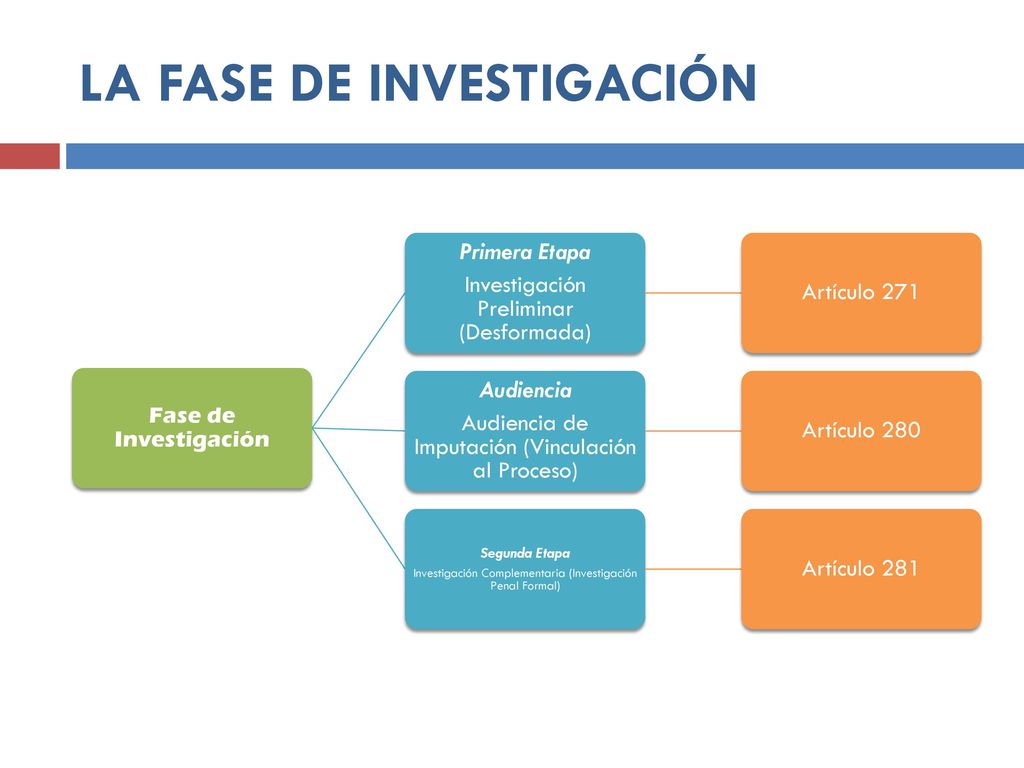 LA FASE DE INVESTIGACIÓN

Fase de Investigación

Primera Etapa
Investigación Preliminar (Desformada)

Artículo 271

Audiencia
Audiencia de Imputación (Vinculación al Proceso)

Artículo 280

Segunda Etapa
Investigación Complementaria (Investigación Penal Formal)

Artículo 281